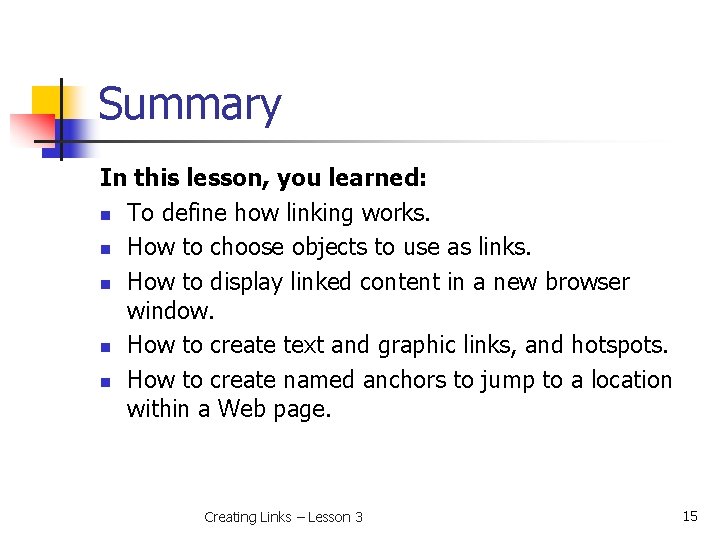 Summary

In this lesson, you learned:

- To define how linking works.
- How to choose objects to use as links.
- How to display linked content in a new browser window.
- How to create text and graphic links, and hotspots.
- How to create named anchors to jump to a location within a Web page.

Creating Links – Lesson 3

15